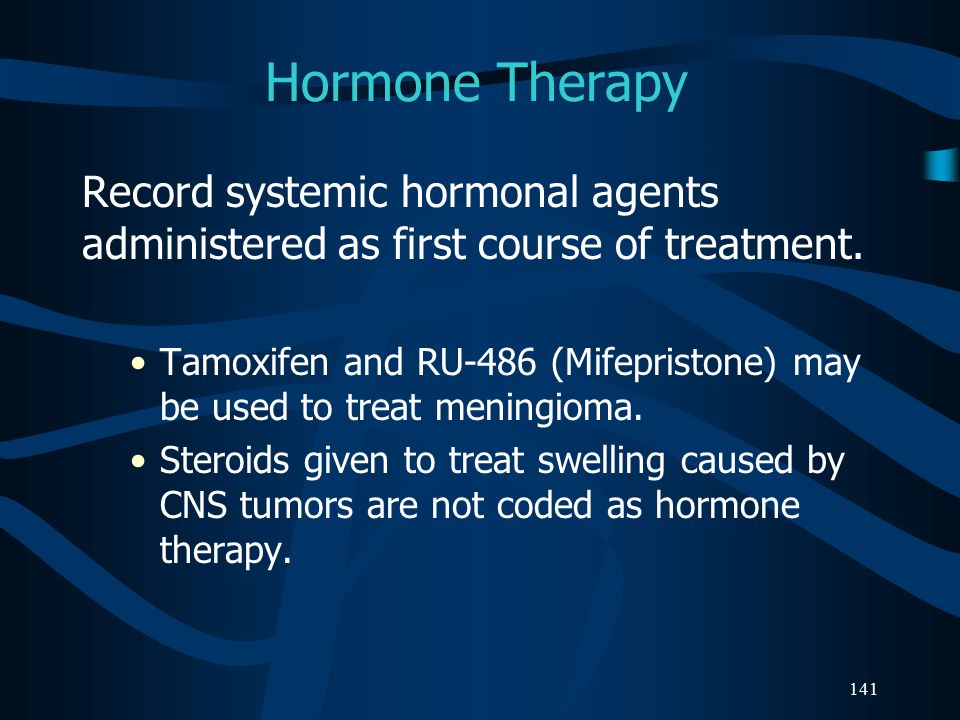 Hormone Therapy

Record systemic hormonal agents administered as first course of treatment.

• Tamoxifen and RU-486 (Mifepristone) may be used to treat meningioma.
• Steroids given to treat swelling caused by CNS tumors are not coded as hormone therapy.

141